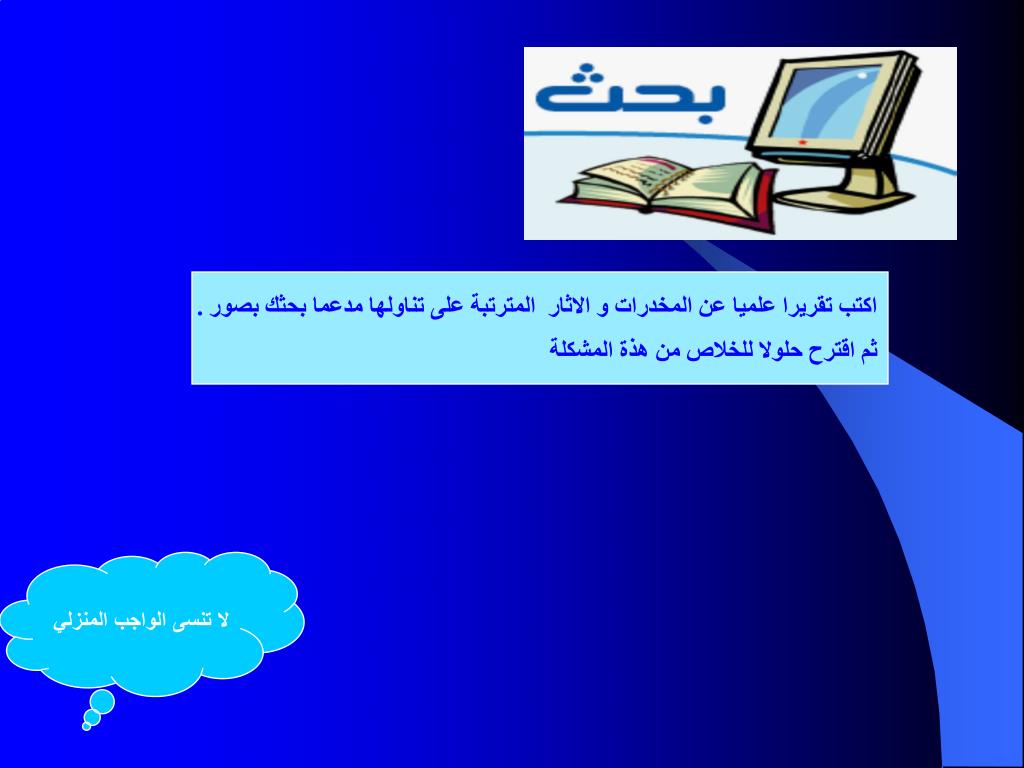 بحث

اكتب تقريرا علميا عن المخدرات و الاثار المترتبة على تناولها مدعما بحثك بصور .
ثم اقترح حلولا للخلاص من هذة المشكلة

لا تنسى الواجب المنزلي